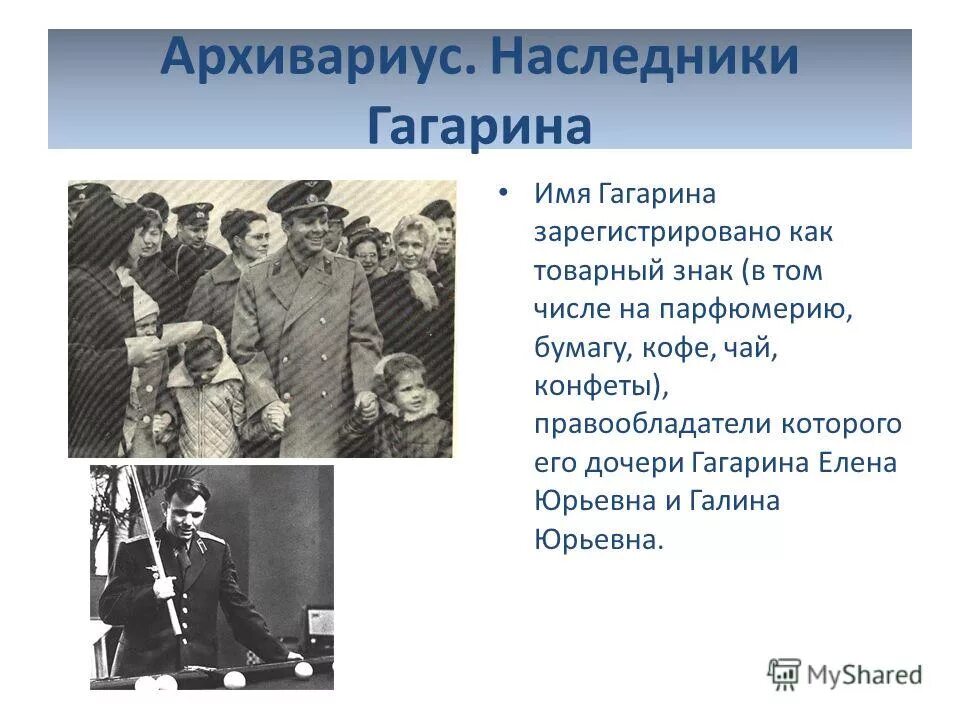 Архивариус. Наследники Гагарина

• Имя Гагарина зарегистрировано как товарный знак (в том числе на парфюмерию, бумагу, кофе, чай, конфеты), правообладатели которого его дочери Гагарина Елена Юрьевна и Галина Юрьевна.

MyShared